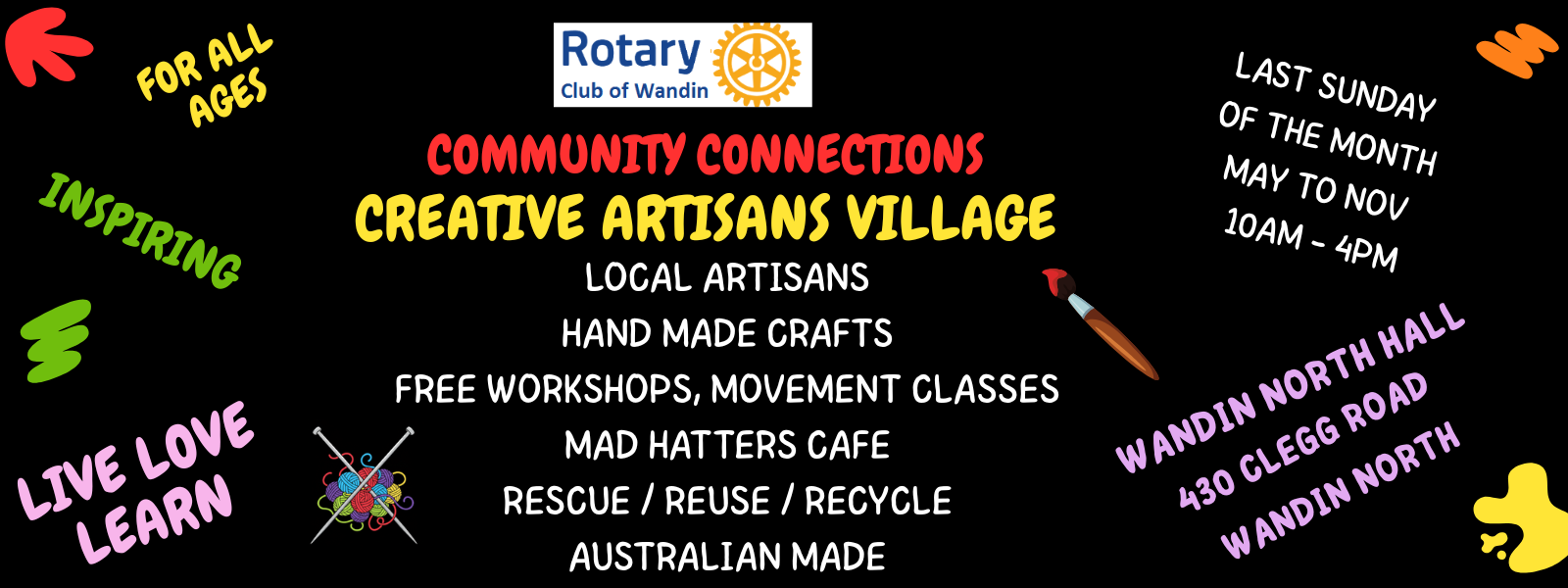 FOR ALL AGES

INSPIRING

LIVE LOVE LEARN

Rotary
Club of Wandin

COMMUNITY CONNECTIONS
CREATIVE ARTISANS VILLAGE
LOCAL ARTISANS
HAND MADE CRAFTS
FREE WORKSHOPS, MOVEMENT CLASSES
MAD HATTERS CAFE
RESCUE / REUSE / RECYCLE
AUSTRALIAN MADE

LAST SUNDAY OF THE MONTH MAY TO NOV 10AM - 4PM

WANDIN NORTH HALL
430 CLEGG ROAD
WANDIN NORTH